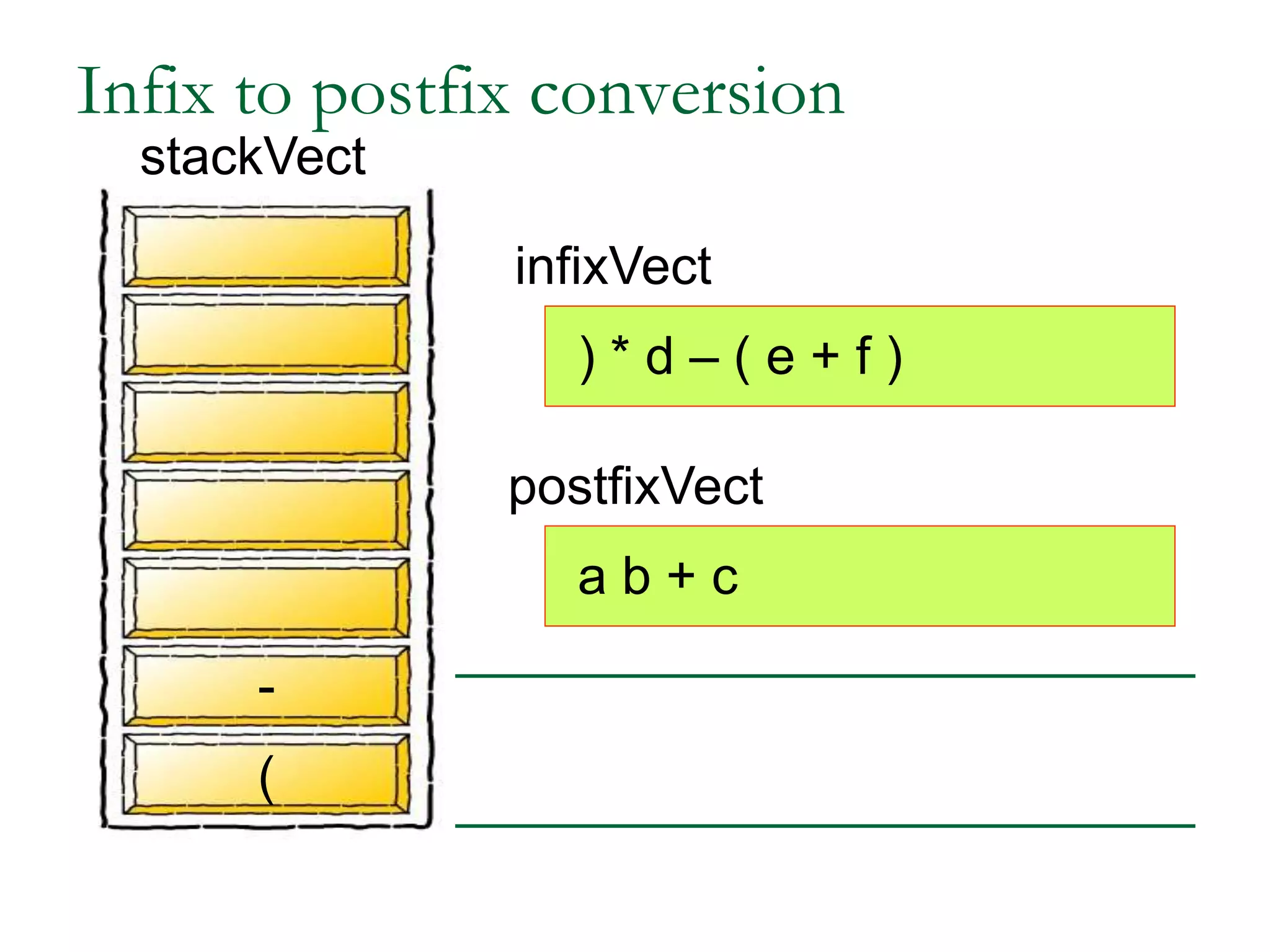 Infix to postfix conversion

stackVect

-

(

infixVect

) * d – ( e + f )

postfixVect

a b + c